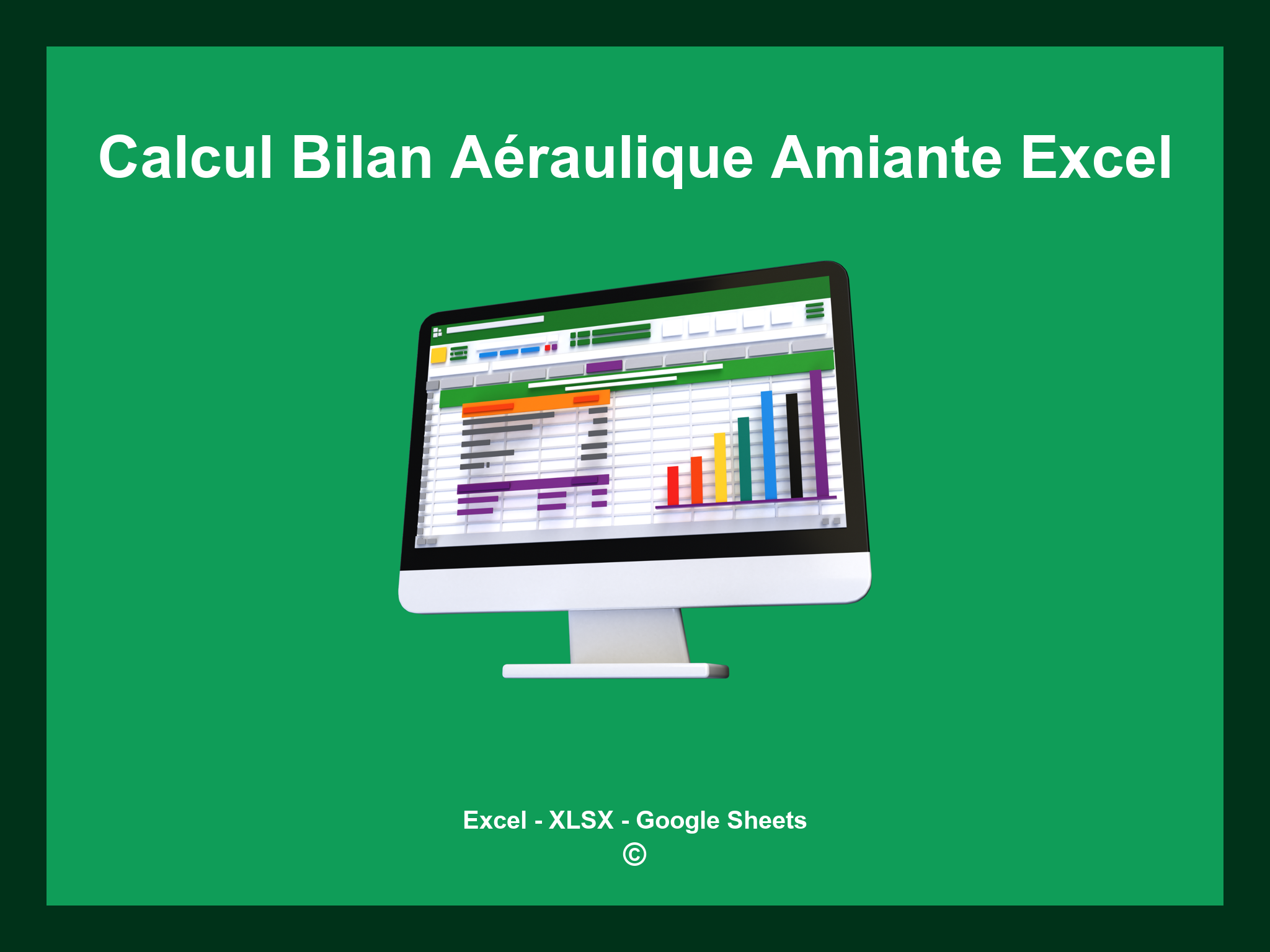 Calcul Bilan Aéraulique Amiante Excel

Excel - XLSX - Google Sheets
©